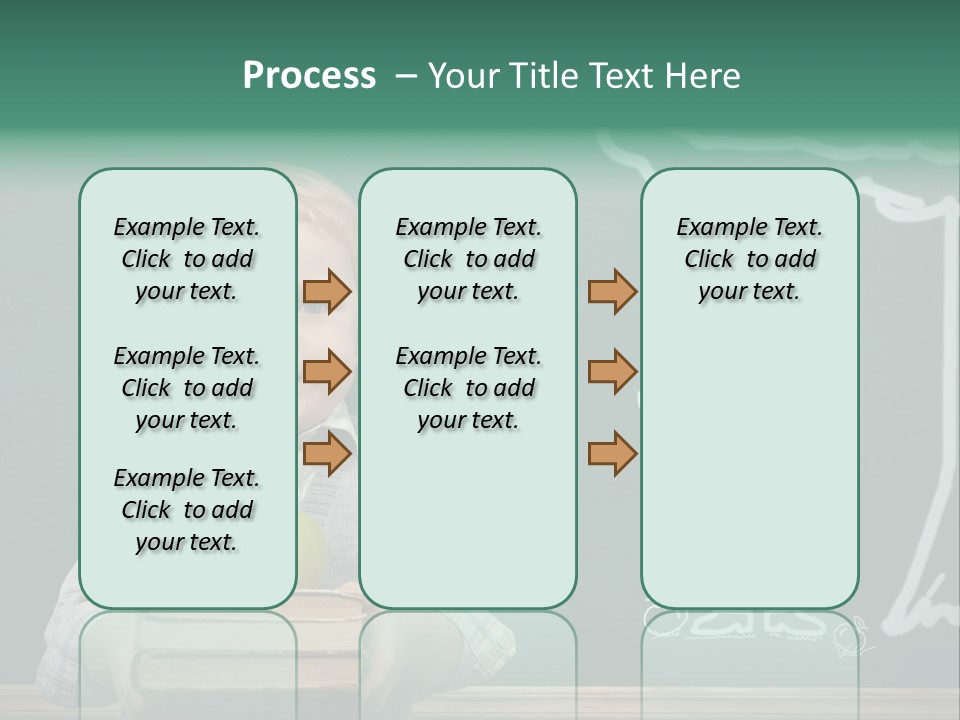 Process – Your Title Text Here

Example Text. Click to add your text.

Example Text. Click to add your text.

Example Text. Click to add your text.

Example Text. Click to add your text.

Example Text. Click to add your text.

Example Text. Click to add your text.